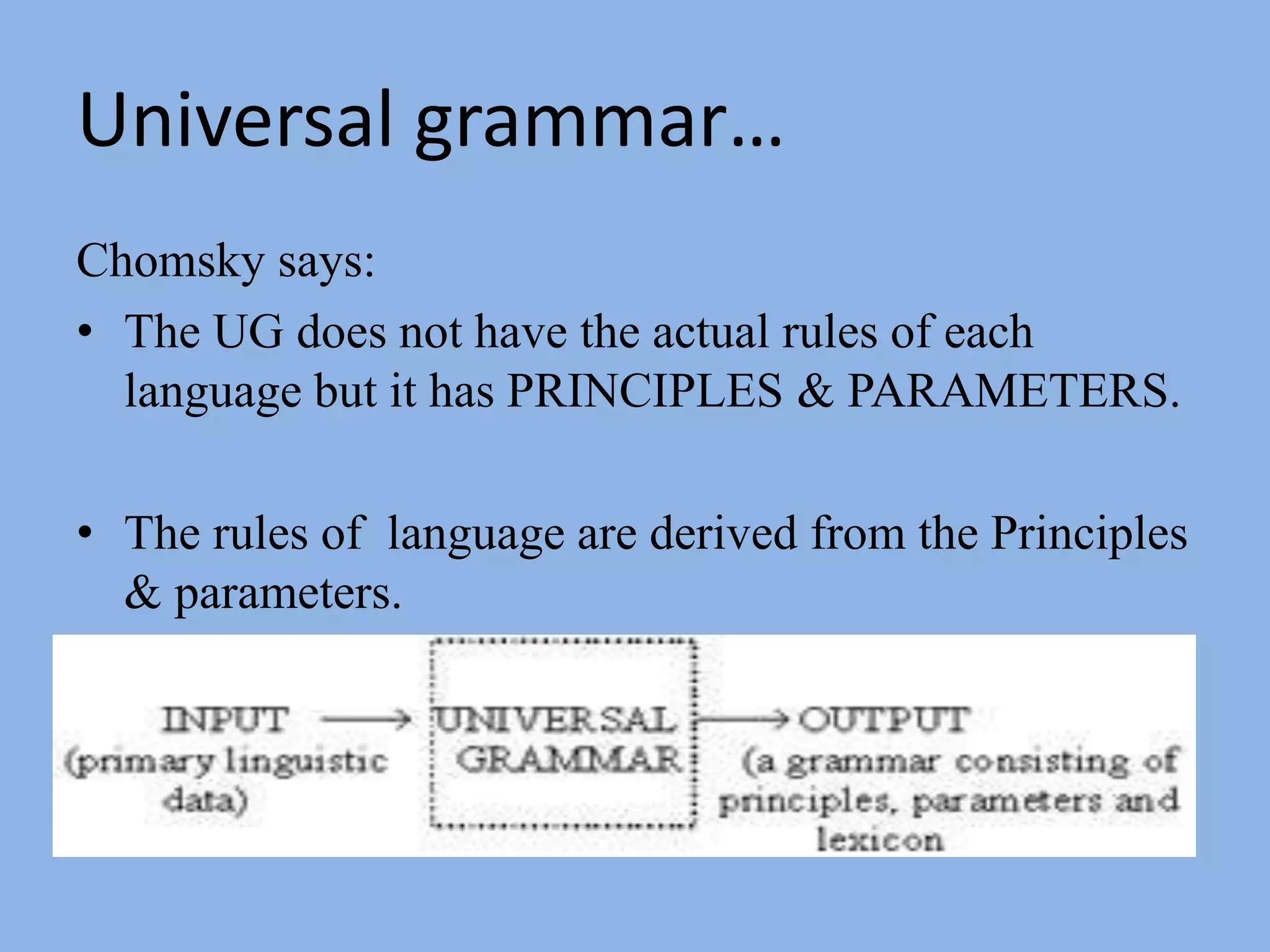 Universal grammar…

Chomsky says:

• The UG does not have the actual rules of each language but it has PRINCIPLES & PARAMETERS.

• The rules of  language are derived from the Principles & parameters.

INPUT (primary linguistic data)

UNIVERSAL GRAMMAR

OUTPUT (a grammar consisting of principles, parameters and lexicon